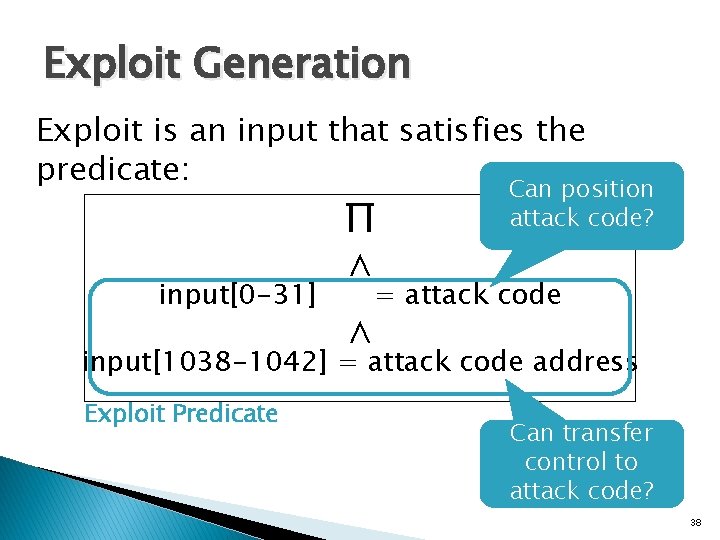 Exploit Generation

Exploit is an input that satisfies the predicate:

Can position attack code?

$\Pi$

$\wedge$

input[0-31] = attack code

$\wedge$

input[1038-1042] = attack code address

Exploit Predicate

Can transfer control to attack code?

38